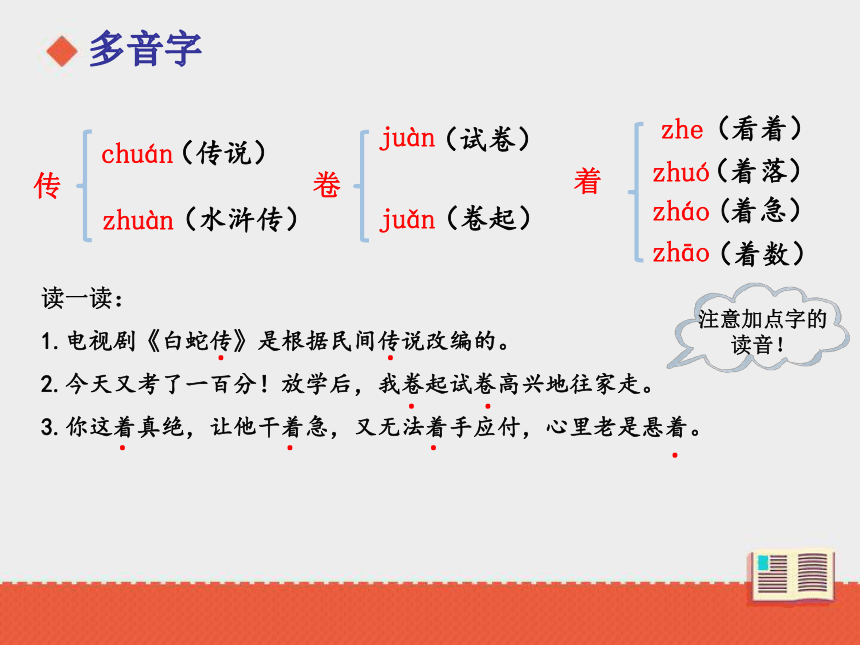 多音字

传 chuán（传说） zhuàn（水浒传）

卷 juàn（试卷） juǎn（卷起）

着 zhe（看着） zhuó（着落） zháo（着急） zhāo（着数）

读一读：

注意加点字的读音！

1. 电视剧《白蛇传》是根据民间传说改编的。

2. 今天又考了一百分！放学后，我卷起试卷高兴地往家走。

3. 你这着真绝，让他干着急，又无法着手应付，心里老是悬着。